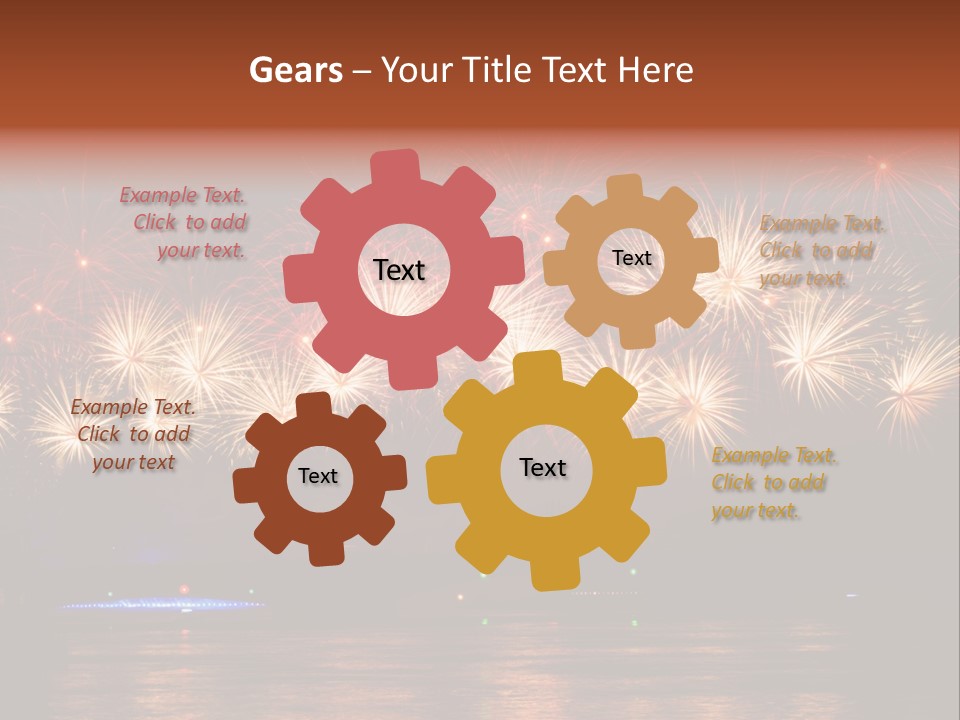 Gears – Your Title Text Here

Example Text. Click to add your text.

Text

Text

Example Text. Click to add your text.

Example Text. Click to add your text

Text

Text

Example Text. Click to add your text.